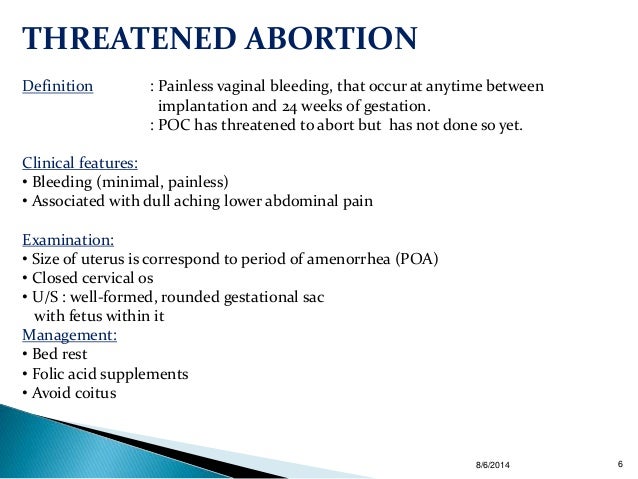 THREATENED ABORTION

Definition : Painless vaginal bleeding, that occur at anytime between implantation and 24 weeks of gestation.
: POC has threatened to abort but has not done so yet.

Clinical features:
• Bleeding (minimal, painless)
• Associated with dull aching lower abdominal pain

Examination:
• Size of uterus is correspond to period of amenorrhea (POA)
• Closed cervical os
• U/S : well-formed, rounded gestational sac with fetus within it
Management:
• Bed rest
• Folic acid supplements
• Avoid coitus

8/6/2014 6